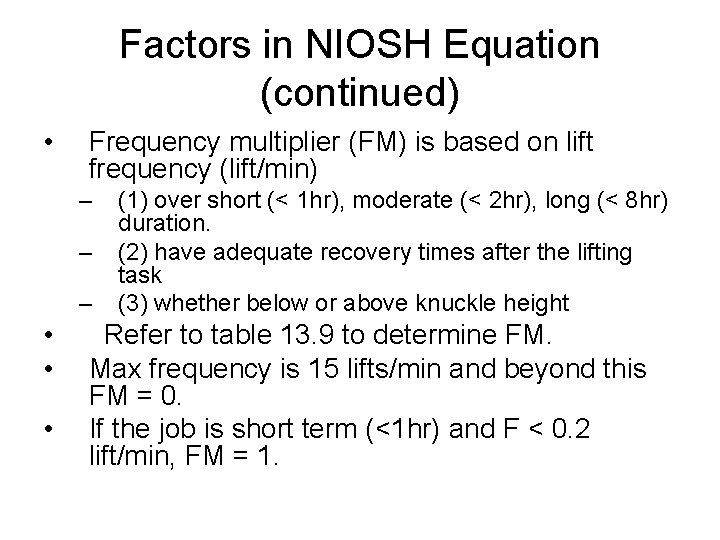 Factors in NIOSH Equation (continued)

• Frequency multiplier (FM) is based on lift frequency (lift/min)
– (1) over short (< 1hr), moderate (< 2hr), long (< 8hr) duration.
– (2) have adequate recovery times after the lifting task
– (3) whether below or above knuckle height
• Refer to table 13.9 to determine FM.
• Max frequency is 15 lifts/min and beyond this FM = 0.
• If the job is short term (<1hr) and F < 0.2 lift/min, FM = 1.